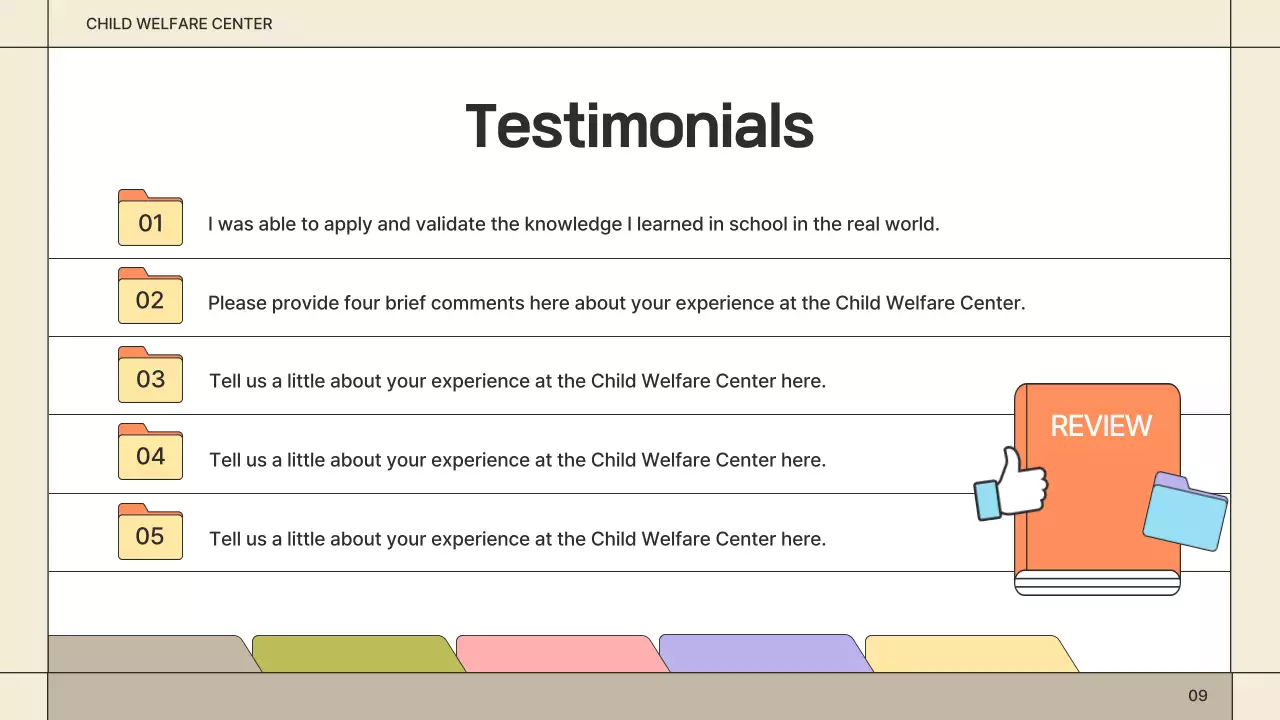 CHILD WELFARE CENTER

Testimonials

01 I was able to apply and validate the knowledge I learned in school in the real world.

02 Please provide four brief comments here about your experience at the Child Welfare Center.

03 Tell us a little about your experience at the Child Welfare Center here.

04 Tell us a little about your experience at the Child Welfare Center here.

05 Tell us a little about your experience at the Child Welfare Center here.

REVIEW

09